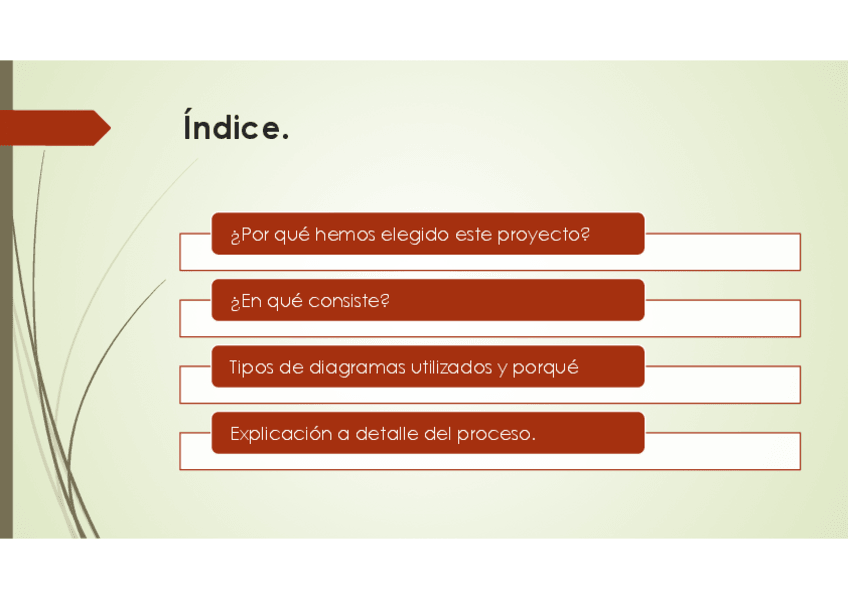 Índice.

¿Por qué hemos elegido este proyecto?

¿En qué consiste?

Tipos de diagramas utilizados y porqué

Explicación a detalle del proceso.